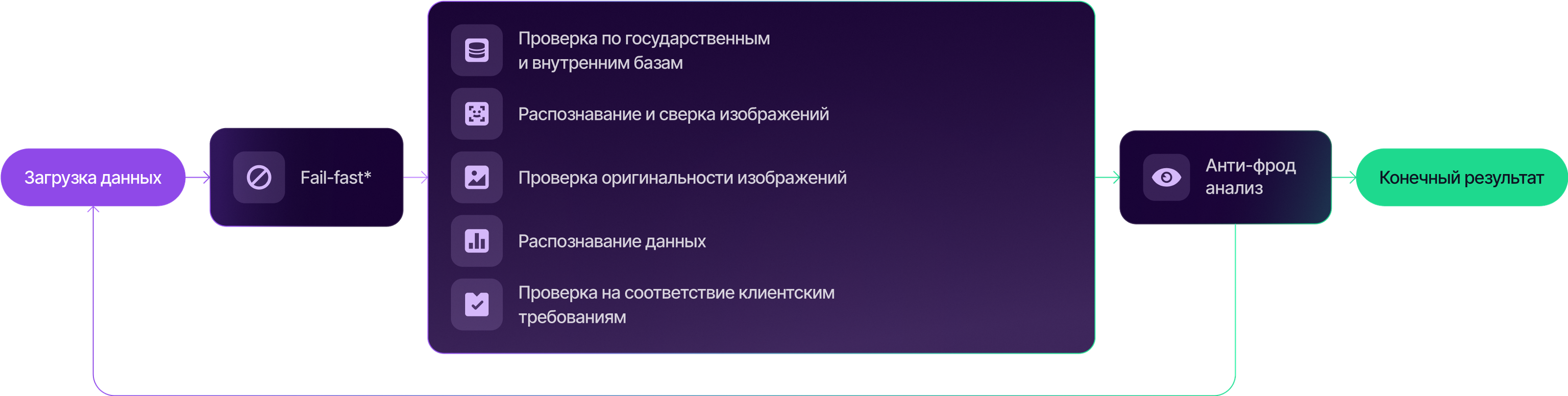 Загрузка данных

Fail-fast*

Проверка по государственным и внутренним базам

Распознавание и сверка изображений

Проверка оригинальности изображений

Распознавание данных

Проверка на соответствие клиентским требованиям

Анти-фрод анализ

Конечный результат